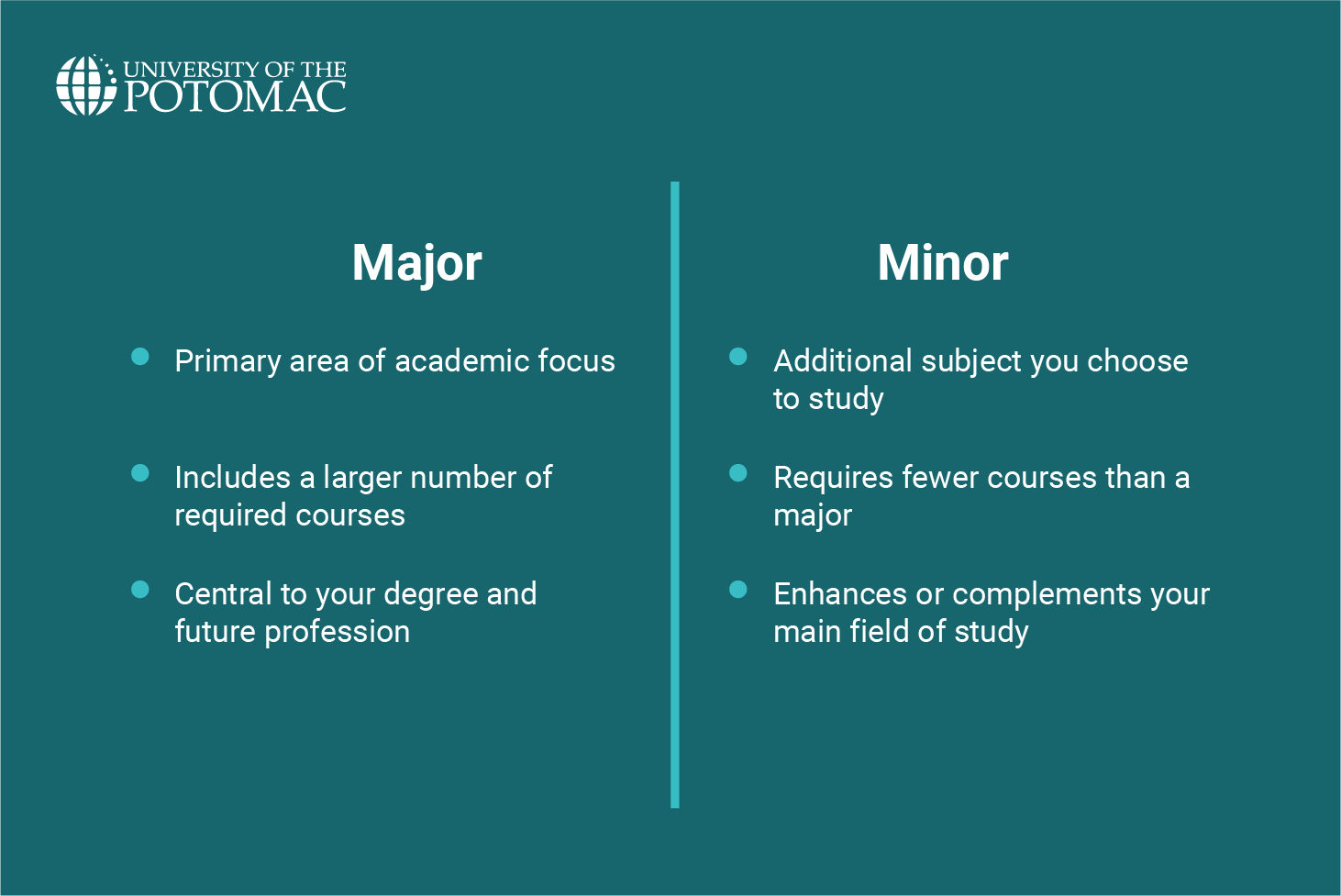 UNIVERSITY OF THE
POTOMAC

Major

- Primary area of academic focus
- Includes a larger number of required courses
- Central to your degree and future profession

Minor

- Additional subject you choose to study
- Requires fewer courses than a major
- Enhances or complements your main field of study